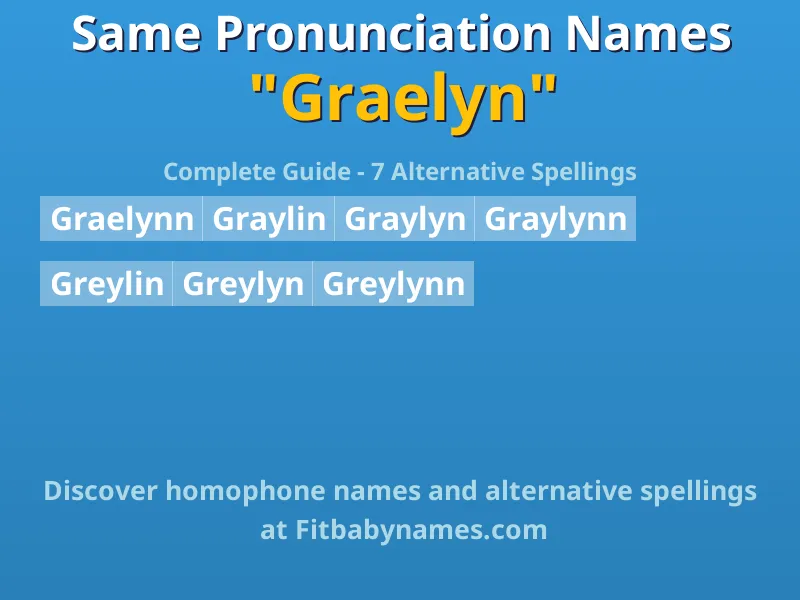 Same Pronunciation Names
"Graelyn"

Complete Guide - 7 Alternative Spellings

Graelynn Graylin Graylyn Graylynn

Greylin Greylyn Greylynn

Discover homophone names and alternative spellings at Fitbabynames.com